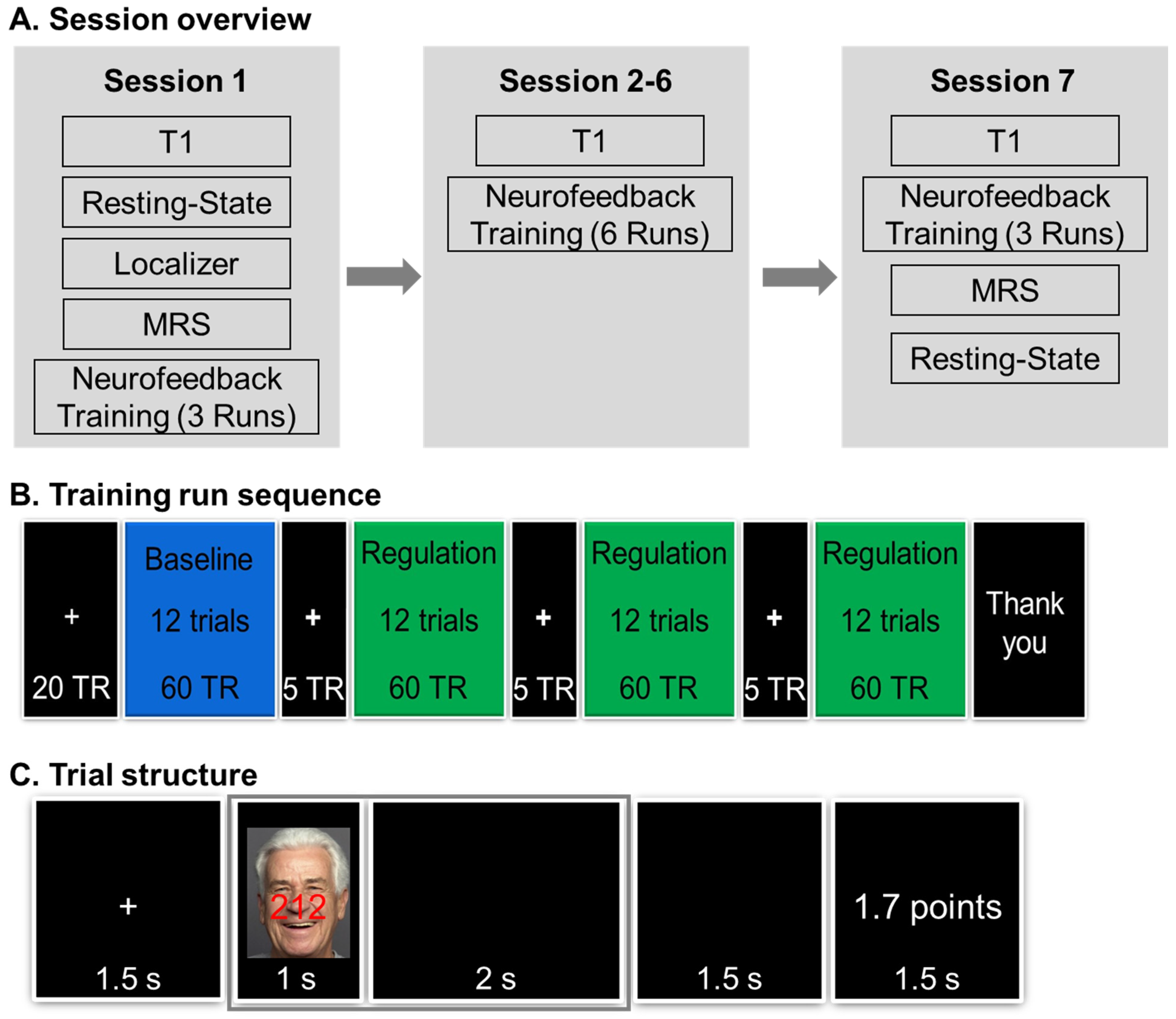 A. Session overview

Session 1

T1

Resting-State

Localizer

MRS

Neurofeedback Training (3 Runs)

Session 2-6

T1

Neurofeedback Training (6 Runs)

Session 7

T1

Neurofeedback Training (3 Runs)

MRS

Resting-State

B. Training run sequence

+
20 TR

Baseline
12 trials
60 TR

+
5 TR

Regulation
12 trials
60 TR

+
5 TR

Regulation
12 trials
60 TR

+
5 TR

Regulation
12 trials
60 TR

Thank you

C. Trial structure

+
1.5 s

212
1 s

2 s

1.5 s

1.7 points
1.5 s